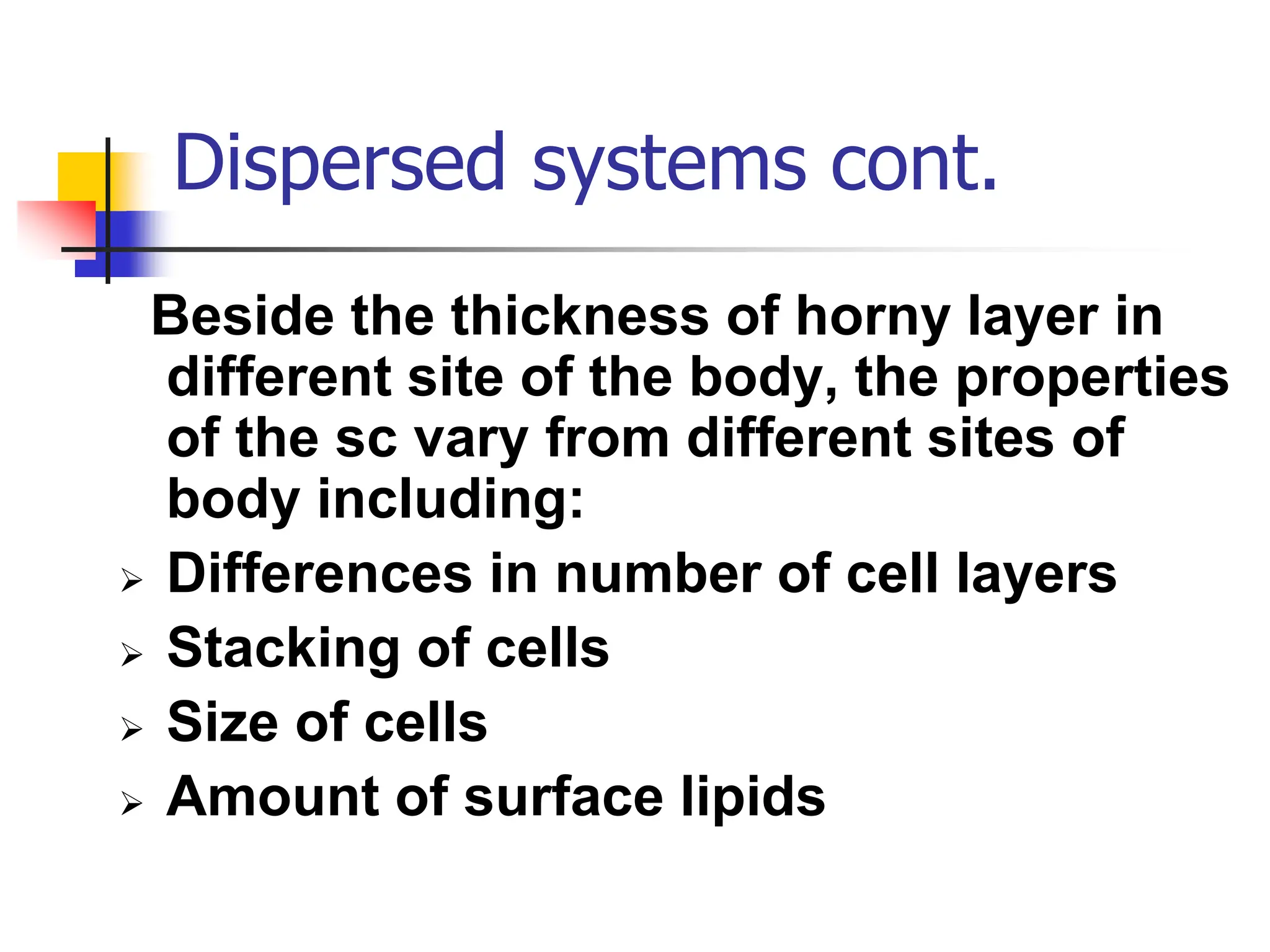 Dispersed systems cont.

Beside the thickness of horny layer in different site of the body, the properties of the sc vary from different sites of body including:

➢ Differences in number of cell layers
➢ Stacking of cells
➢ Size of cells
➢ Amount of surface lipids